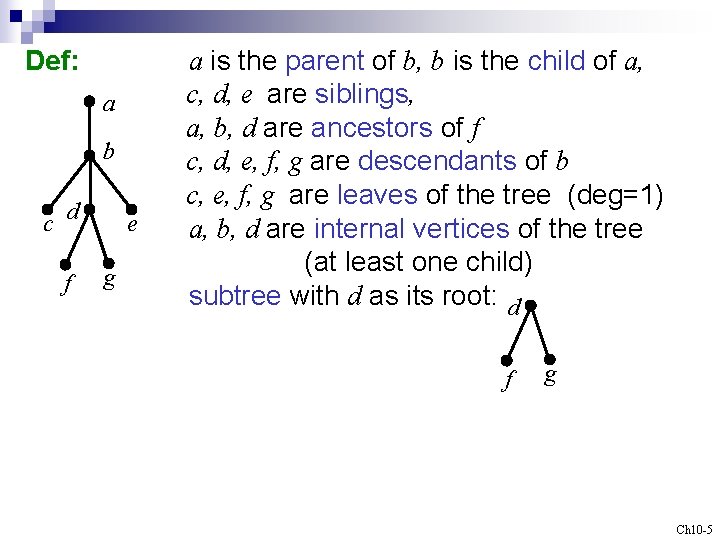 Def:

$a$
$b$
$c$ $d$ $e$
$f$ $g$

$a$ is the parent of $b$, $b$ is the child of $a$,
$c, d, e$ are siblings,
$a, b, d$ are ancestors of $f$
$c, d, e, f, g$ are descendants of $b$
$c, e, f, g$ are leaves of the tree (deg=1)
$a, b, d$ are internal vertices of the tree
(at least one child)
subtree with $d$ as its root:

$d$
$f$ $g$

Ch10-5